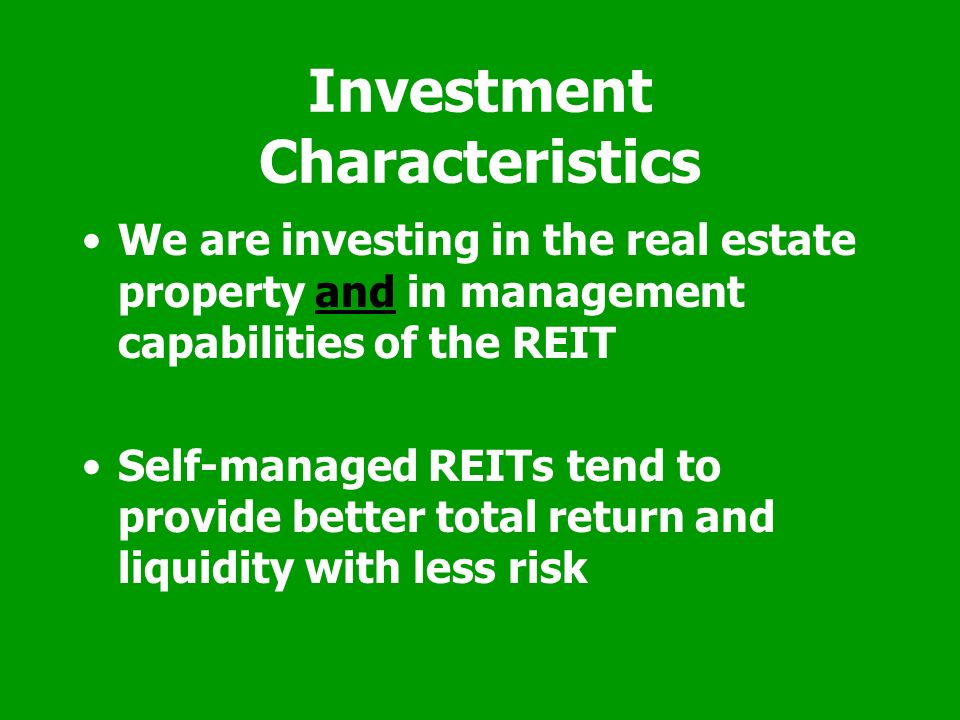 Investment Characteristics

• We are investing in the real estate property and in management capabilities of the REIT

• Self-managed REITs tend to provide better total return and liquidity with less risk